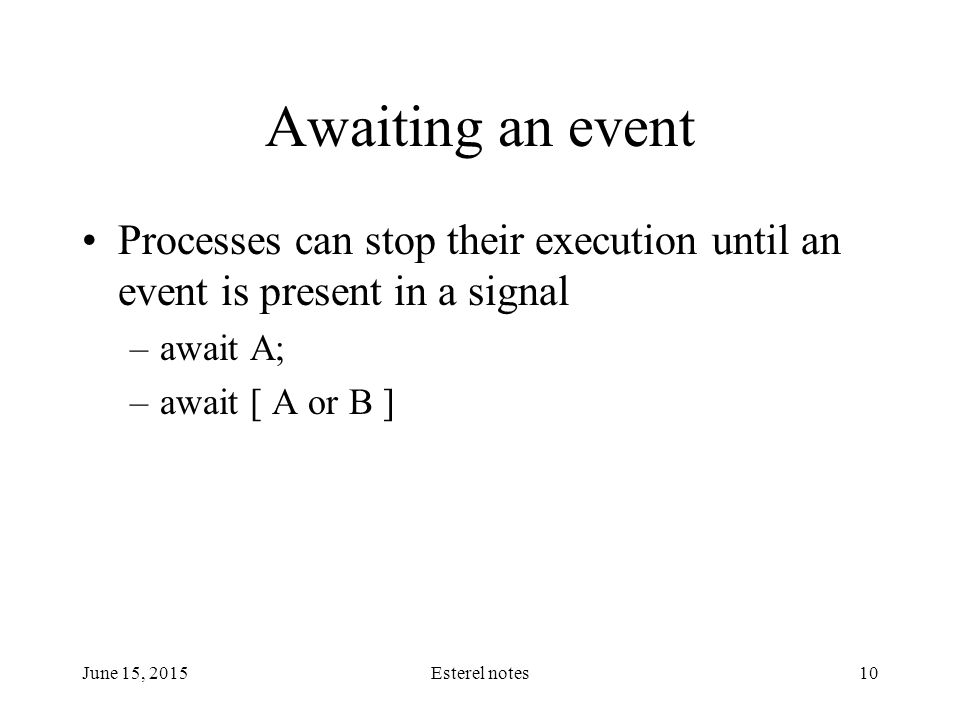 Awaiting an event

• Processes can stop their execution until an event is present in a signal
– await A;
– await [ A or B ]

June 15, 2015
Esterel notes
10